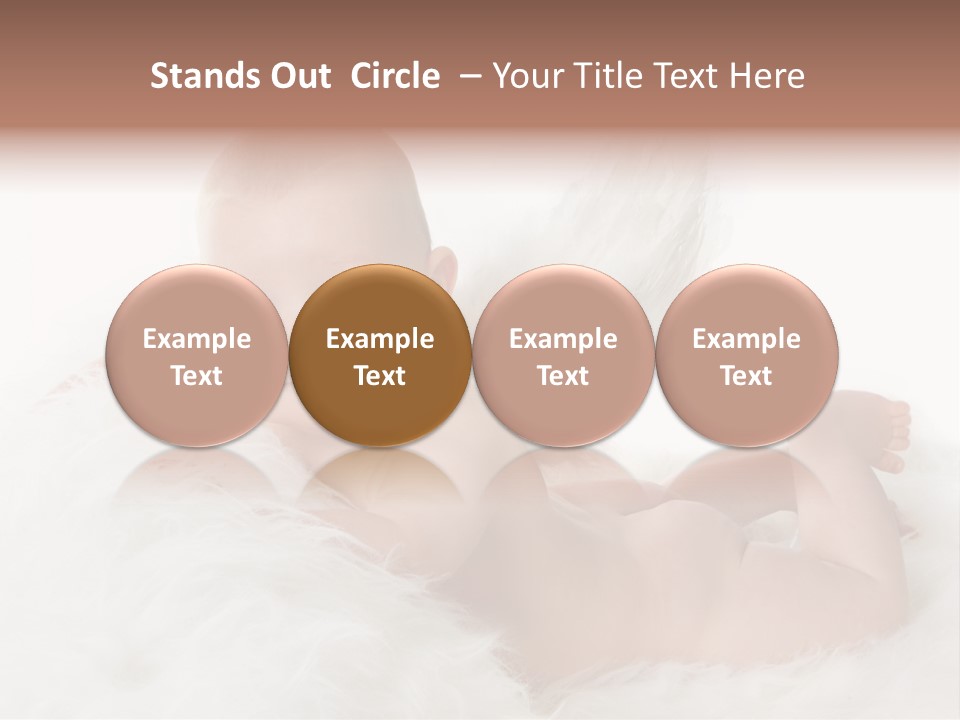 Stands Out Circle – Your Title Text Here

Example Text

Example Text

Example Text

Example Text